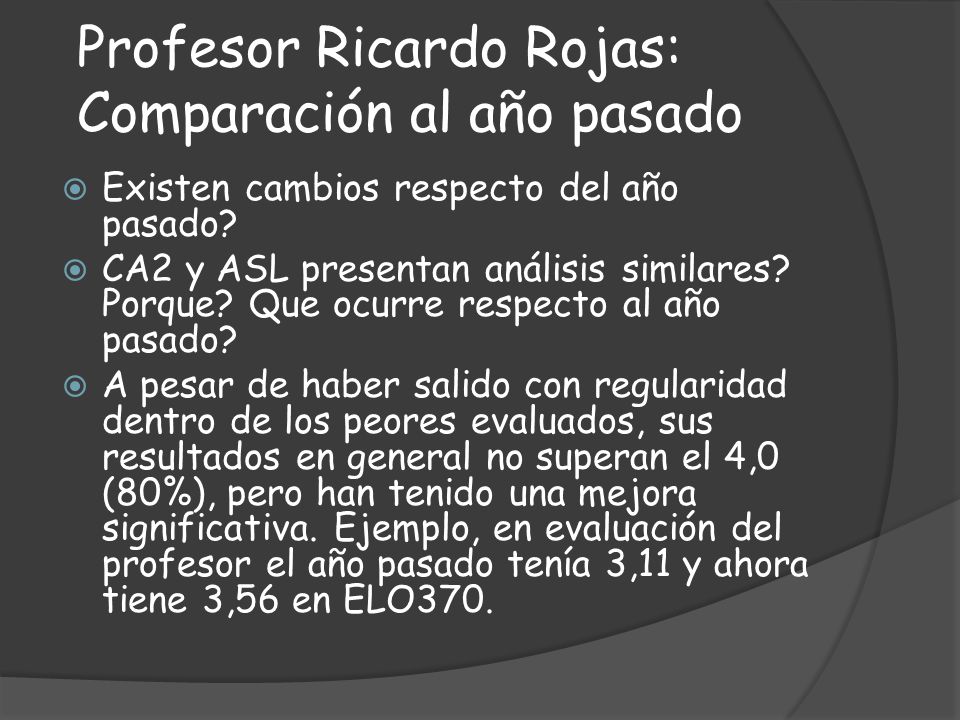 Profesor Ricardo Rojas: Comparación al año pasado

Existen cambios respecto del año pasado?

CA2 y ASL presentan análisis similares? Porque? Que ocurre respecto al año pasado?

A pesar de haber salido con regularidad dentro de los peores evaluados, sus resultados en general no superan el 4,0 (80%), pero han tenido una mejora significativa. Ejemplo, en evaluación del profesor el año pasado tenía 3,11 y ahora tiene 3,56 en ELO370.